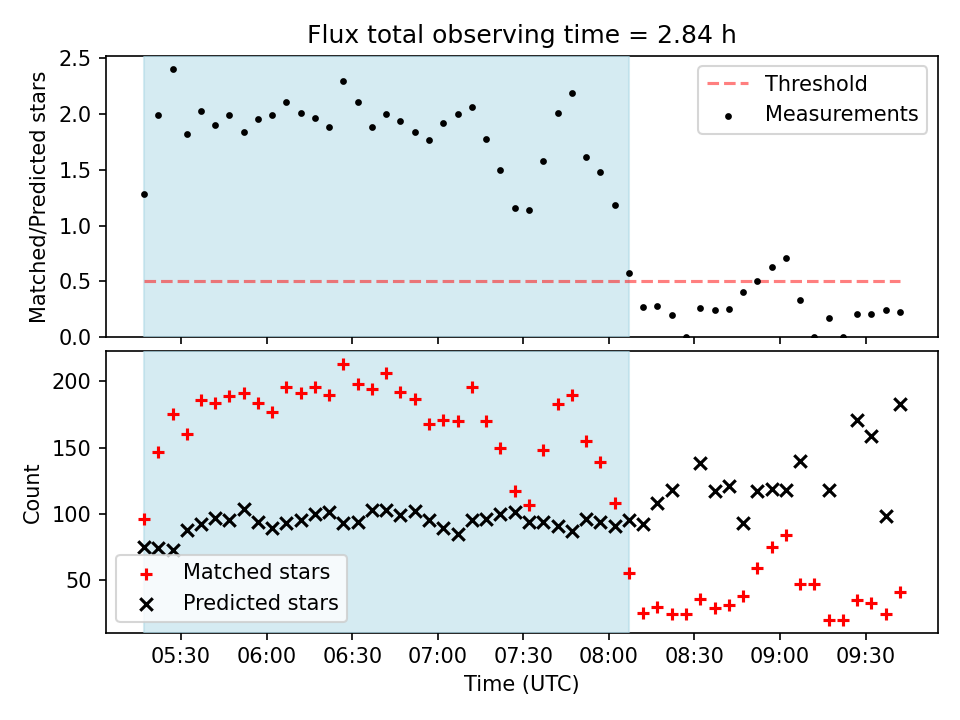 Flux total observing time = 2.84 h

Matched/Predicted stars

2.5
2.0
1.5
1.0
0.5
0.0

Threshold
Measurements

Count

200
150
100
50

Matched stars
Predicted stars

05:30
06:00
06:30
07:00
07:30
08:00
08:30
09:00
09:30

Time (UTC)